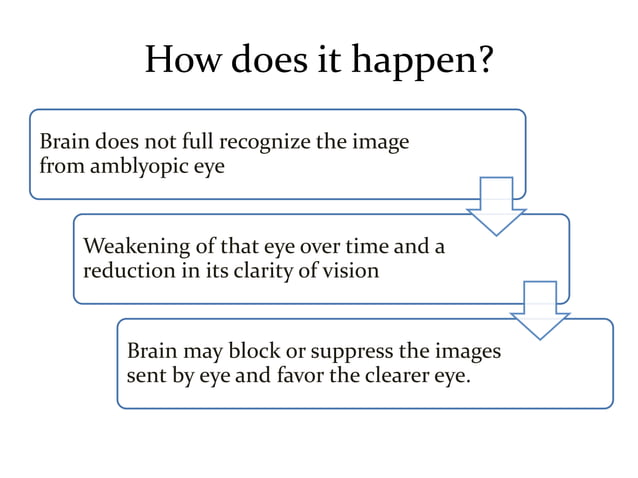 How does it happen?

Brain does not full recognize the image from amblyopic eye

Weakening of that eye over time and a reduction in its clarity of vision

Brain may block or suppress the images sent by eye and favor the clearer eye.